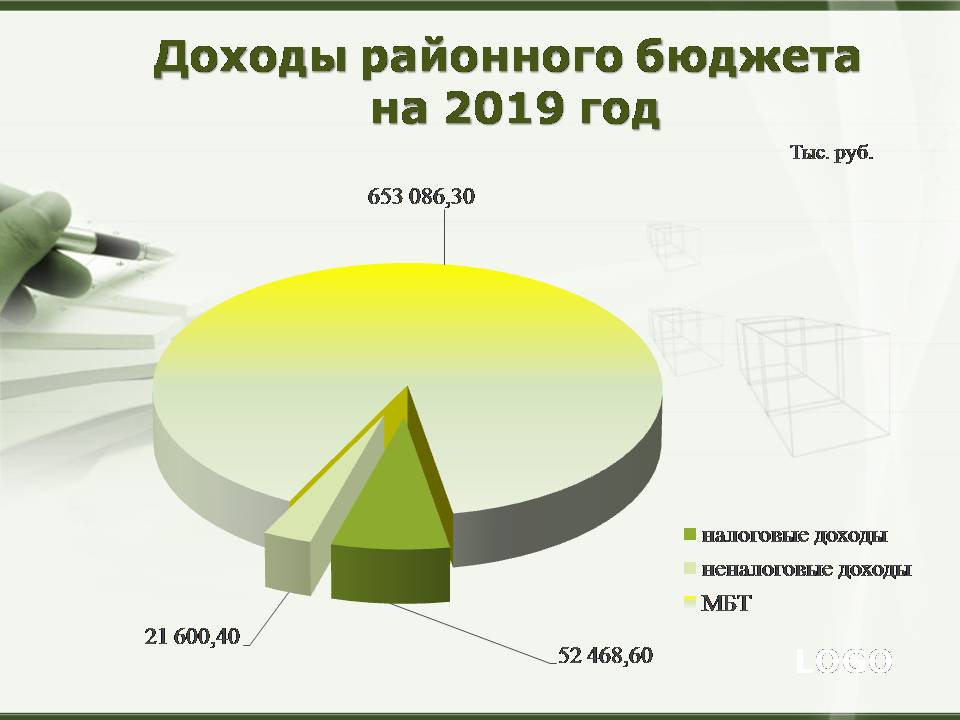 Доходы районного бюджета на 2019 год

Тыс. руб.

653 086,30

налоговые доходы
неналоговые доходы
МБТ

21 600,40

52 468,60

LOGO